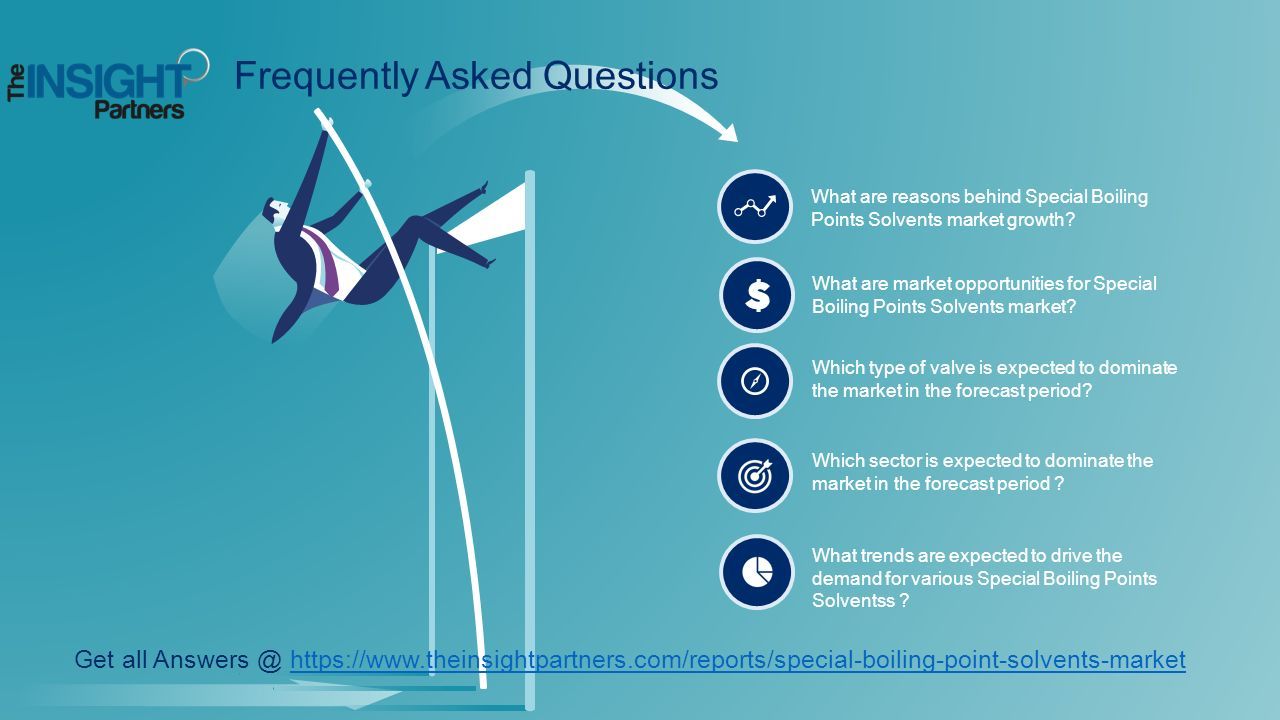 The INSIGHT Partners

Frequently Asked Questions

What are reasons behind Special Boiling Points Solvents market growth?

What are market opportunities for Special Boiling Points Solvents market?

Which type of valve is expected to dominate the market in the forecast period?

Which sector is expected to dominate the market in the forecast period ?

What trends are expected to drive the demand for various Special Boiling Points Solventss ?

Get all Answers @ https://www.theinsightpartners.com/reports/special-boiling-point-solvents-market